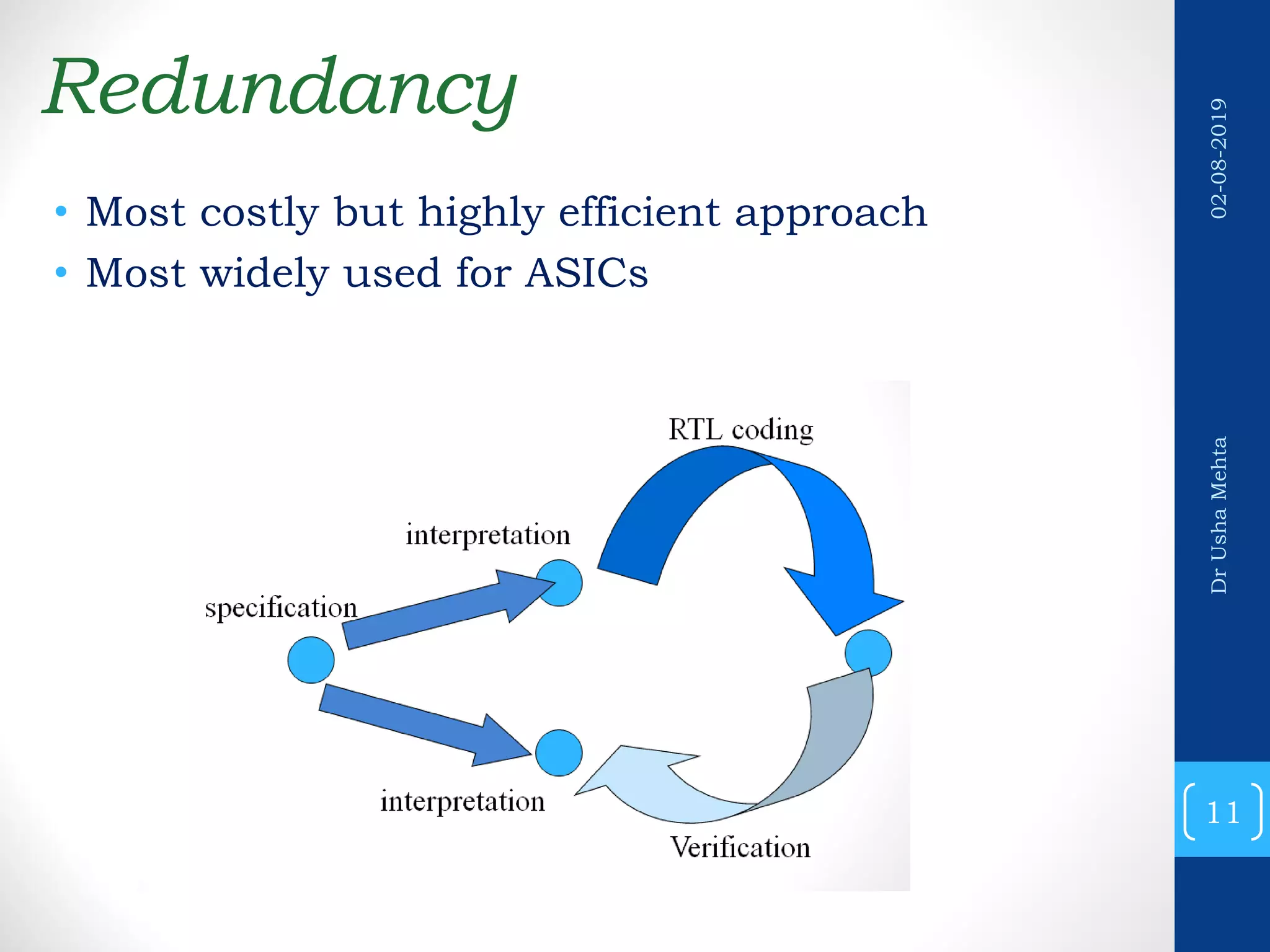 Redundancy

• Most costly but highly efficient approach
• Most widely used for ASICs

RTL coding

interpretation

specification

interpretation

Verification

02-08-2019

Dr Usha Mehta

11